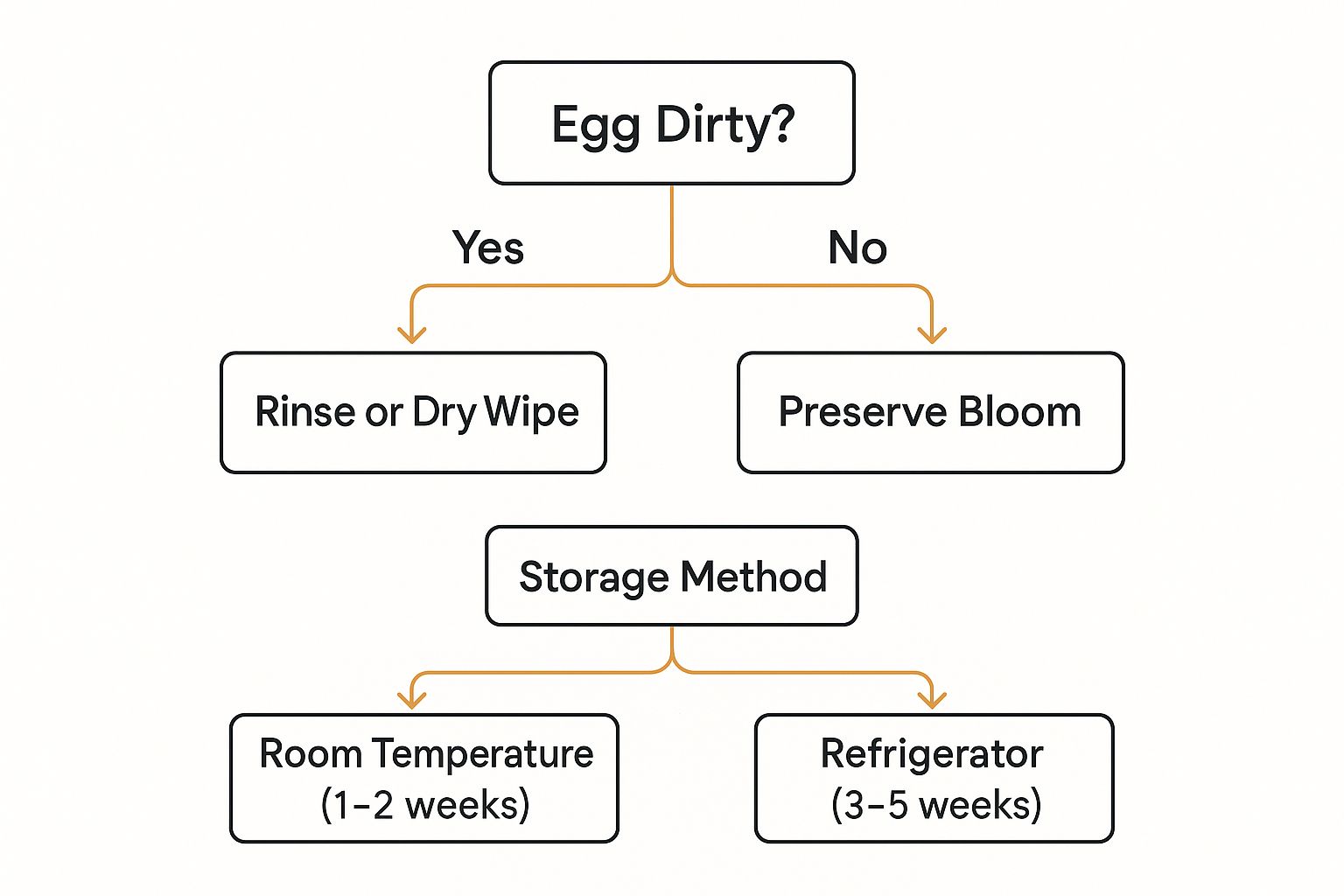 Egg Dirty?

Yes

No

Rinse or Dry Wipe

Preserve Bloom

Storage Method

Room Temperature (1–2 weeks)

Refrigerator (3–5 weeks)